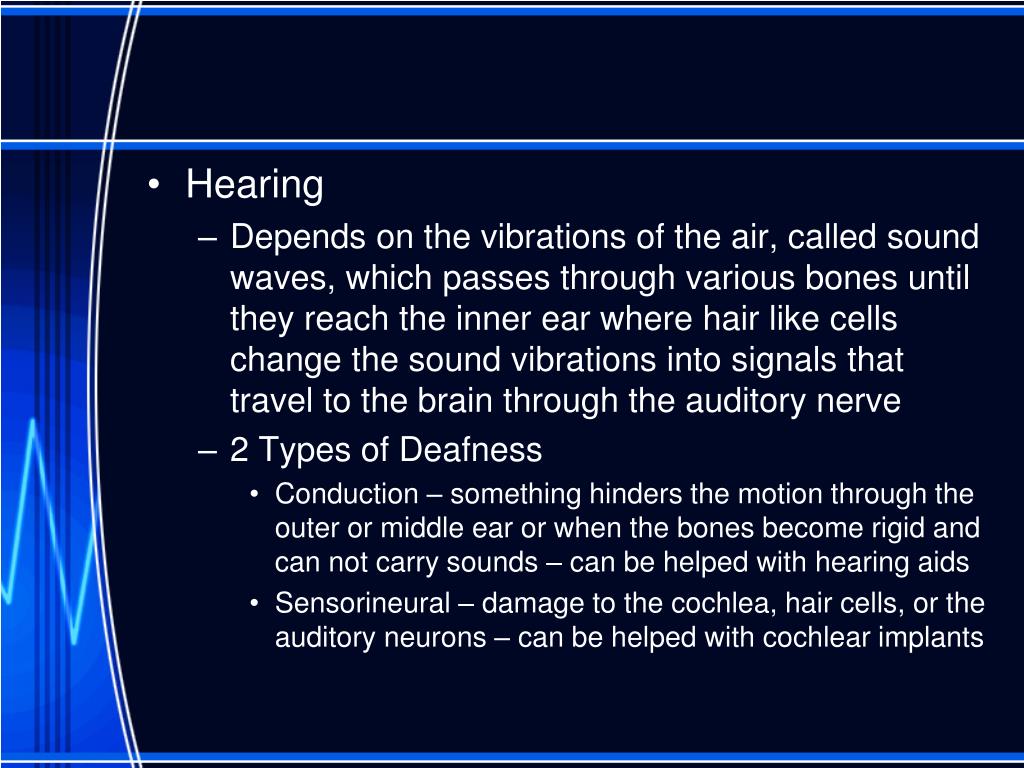 • Hearing

– Depends on the vibrations of the air, called sound waves, which passes through various bones until they reach the inner ear where hair like cells change the sound vibrations into signals that travel to the brain through the auditory nerve

– 2 Types of Deafness

• Conduction – something hinders the motion through the outer or middle ear or when the bones become rigid and can not carry sounds – can be helped with hearing aids

• Sensorineural – damage to the cochlea, hair cells, or the auditory neurons – can be helped with cochlear implants